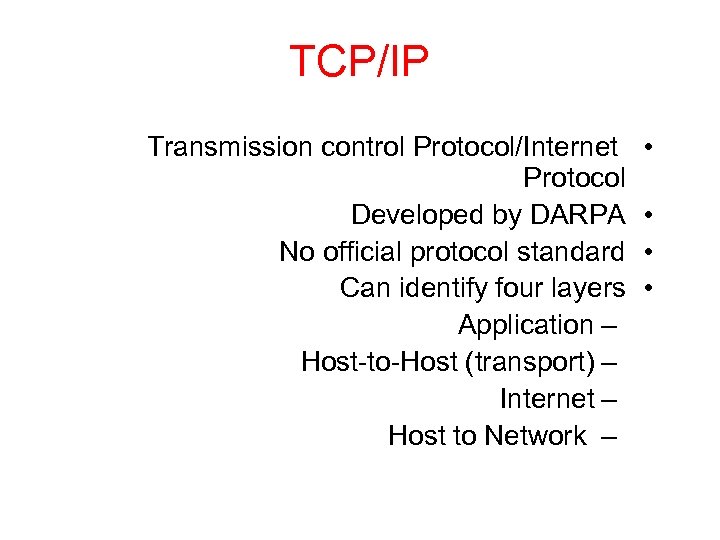 TCP/IP

Transmission control Protocol/Internet Protocol •
Developed by DARPA •
No official protocol standard •
Can identify four layers •
Application –
Host-to-Host (transport) –
Internet –
Host to Network –